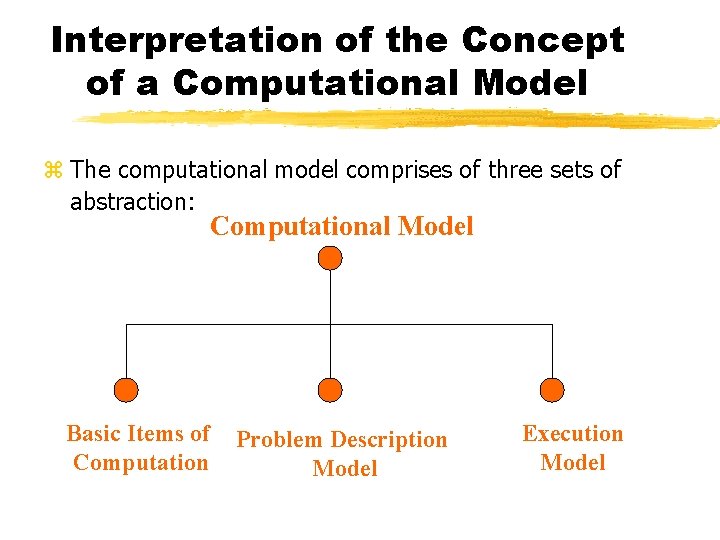 Interpretation of the Concept of a Computational Model

⌘ The computational model comprises of three sets of abstraction:

Computational Model

Basic Items of Computation

Problem Description Model

Execution Model